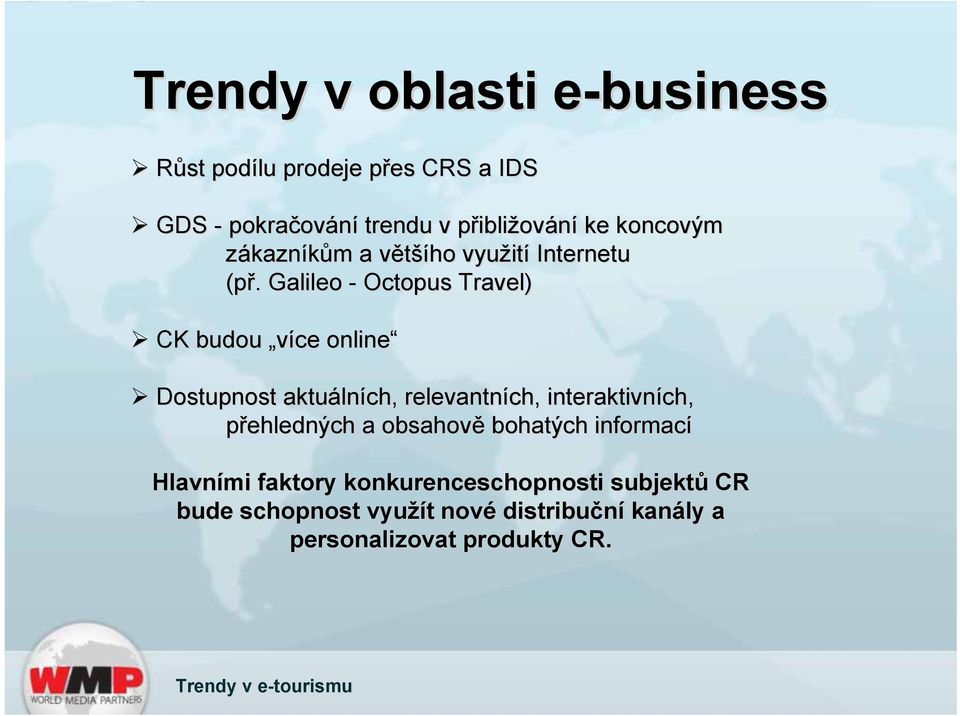 Trendy v oblasti e-business

➢ Růst podílu prodeje přes CRS a IDS

➢ GDS - pokračování trendu v přibližování ke koncovým zákazníkům a většího využití Internetu (př. Galileo - Octopus Travel)

➢ CK budou „více online“

➢ Dostupnost aktuálních, relevantních, interaktivních, přehledných a obsahově bohatých informací

Hlavními faktory konkurenceschopnosti subjektů CR bude schopnost využít nové distribuční kanály a personalizovat produkty CR.

WMP
WORLD MEDIA PARTNERS

Trendy v e-tourismu